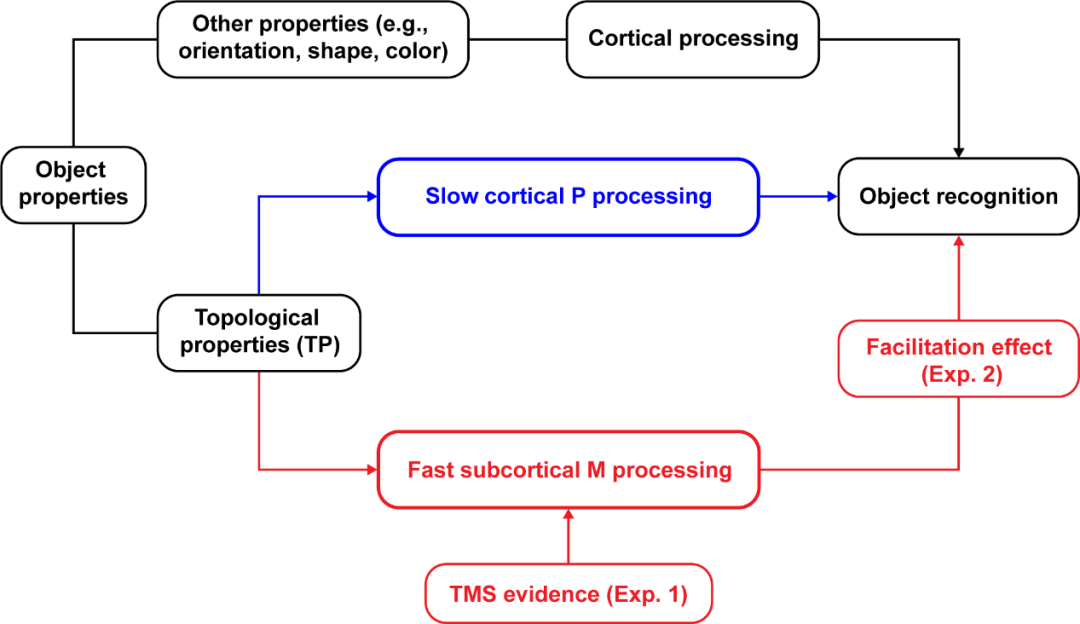 Other properties (e.g., orientation, shape, color)

Cortical processing

Object properties

Slow cortical P processing

Object recognition

Topological properties (TP)

Facilitation effect (Exp. 2)

Fast subcortical M processing

TMS evidence (Exp. 1)